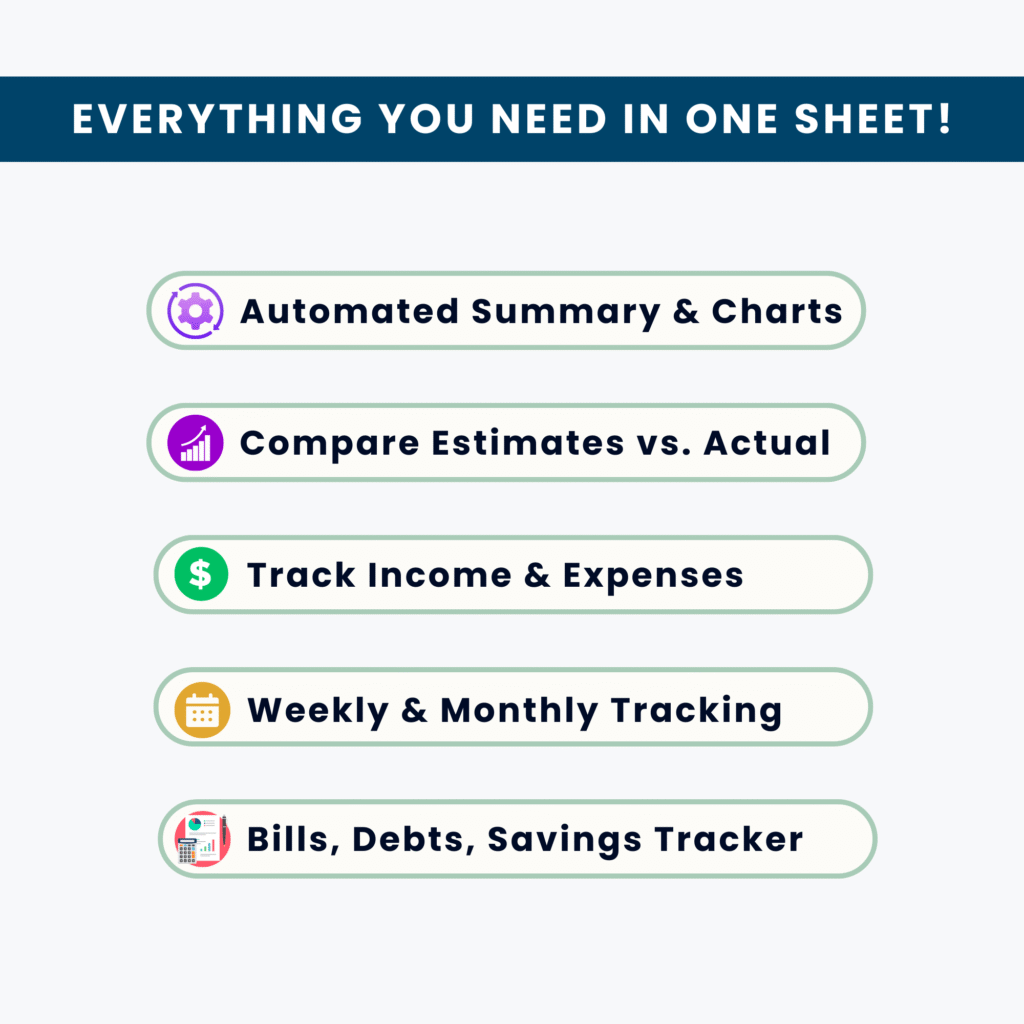 EVERYTHING YOU NEED IN ONE SHEET!

Automated Summary & Charts

Compare Estimates vs. Actual

$ Track Income & Expenses

Weekly & Monthly Tracking

Bills, Debts, Savings Tracker